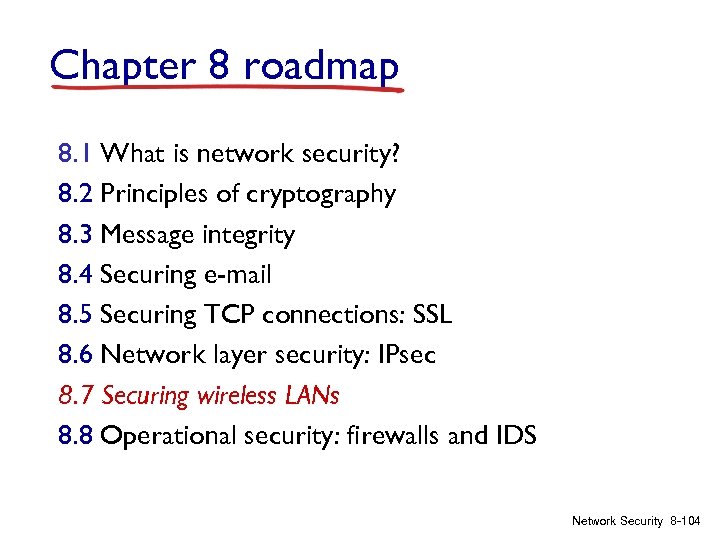 Chapter 8 roadmap

8.1 What is network security?
8.2 Principles of cryptography
8.3 Message integrity
8.4 Securing e-mail
8.5 Securing TCP connections: SSL
8.6 Network layer security: IPsec
8.7 Securing wireless LANs
8.8 Operational security: firewalls and IDS

Network Security 8-104